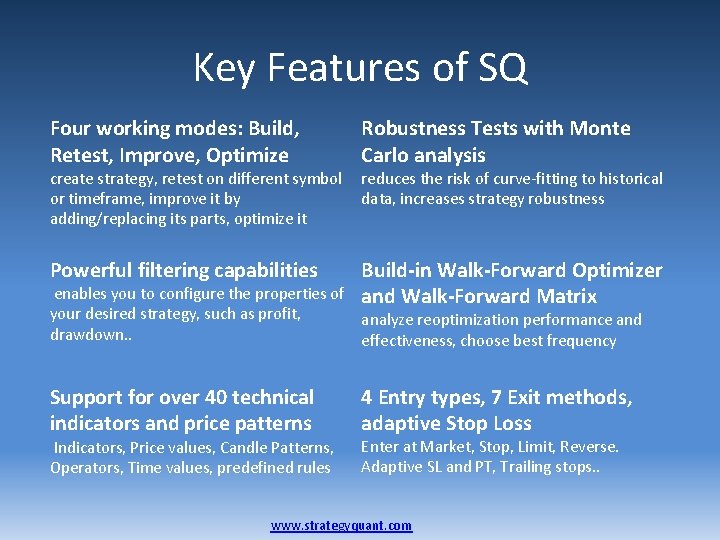 Key Features of SQ

Four working modes: Build, Retest, Improve, Optimize
create strategy, retest on different symbol or timeframe, improve it by adding/replacing its parts, optimize it

Powerful filtering capabilities
enables you to configure the properties of your desired strategy, such as profit, drawdown..

Support for over 40 technical indicators and price patterns
Indicators, Price values, Candle Patterns, Operators, Time values, predefined rules

Robustness Tests with Monte Carlo analysis
reduces the risk of curve-fitting to historical data, increases strategy robustness

Build-in Walk-Forward Optimizer and Walk-Forward Matrix
analyze reoptimization performance and effectiveness, choose best frequency

4 Entry types, 7 Exit methods, adaptive Stop Loss
Enter at Market, Stop, Limit, Reverse. Adaptive SL and PT, Trailing stops..

www.strategyquant.com